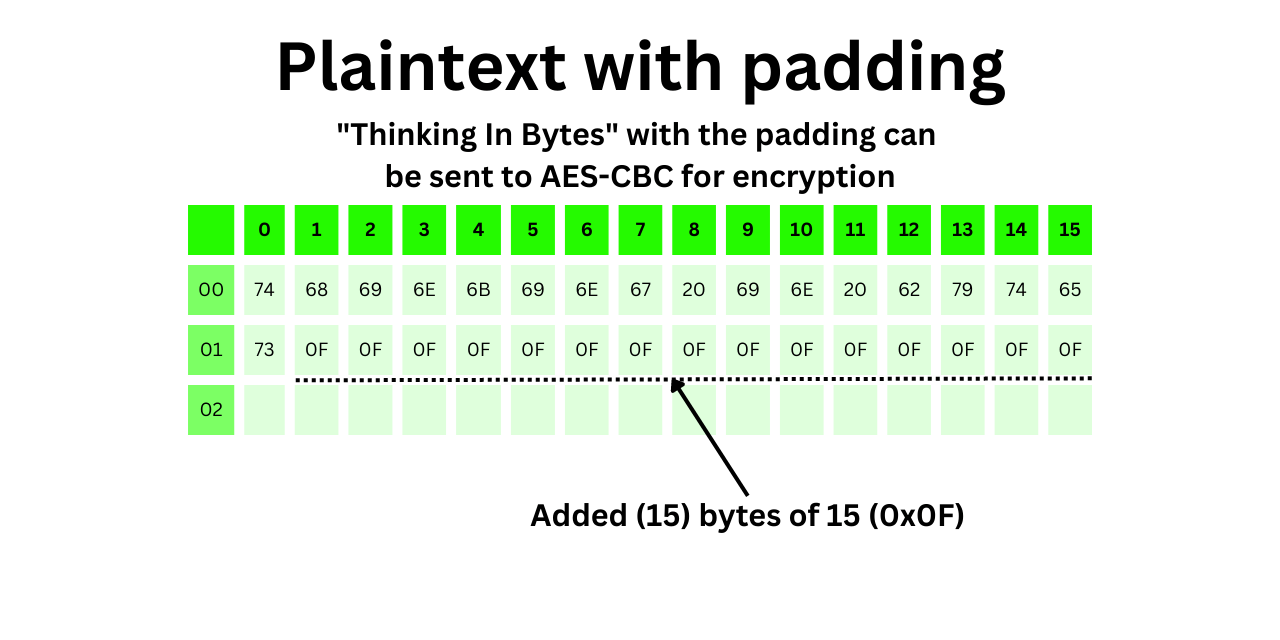 Plaintext with padding

"Thinking In Bytes" with the padding can be sent to AES-CBC for encryption

| | 0 | 1 | 2 | 3 | 4 | 5 | 6 | 7 | 8 | 9 | 10 | 11 | 12 | 13 | 14 | 15 |
|---|---|---|---|---|---|---|---|---|---|---|---|---|---|---|---|---|
| 00 | 74 | 68 | 69 | 6E | 6B | 69 | 6E | 67 | 20 | 69 | 6E | 20 | 62 | 79 | 74 | 65 |
| 01 | 73 | 0F | 0F | 0F | 0F | 0F | 0F | 0F | 0F | 0F | 0F | 0F | 0F | 0F | 0F | 0F |
| 02 | | | | | | | | | | | | | | | | |

Added (15) bytes of 15 (0x0F)